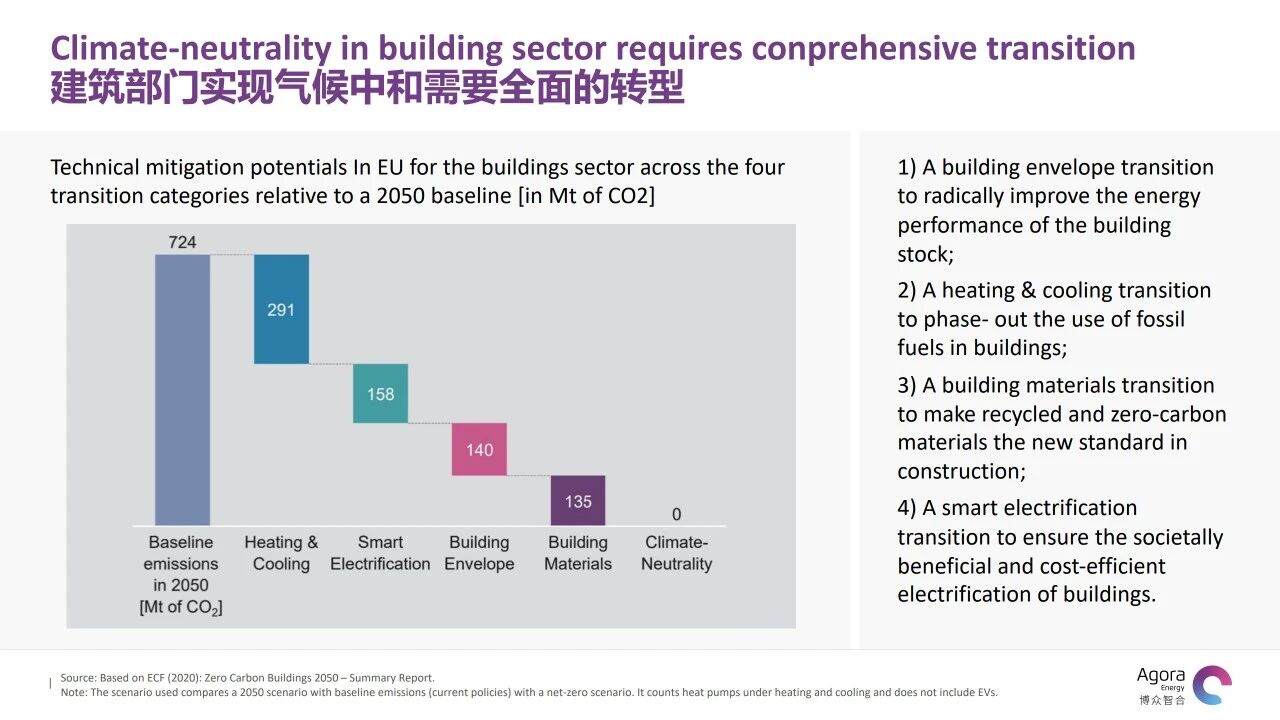 Climate-neutrality in building sector requires conprehensive transition
建筑部门实现气候中和需要全面的转型

Technical mitigation potentials In EU for the buildings sector across the four transition categories relative to a 2050 baseline [in Mt of CO2]

724
291
158
140
135
0

Baseline emissions in 2050 [Mt of $CO_2$]
Heating & Cooling
Smart Electrification
Building Envelope
Building Materials
Climate-Neutrality

1) A building envelope transition to radically improve the energy performance of the building stock;

2) A heating & cooling transition to phase- out the use of fossil fuels in buildings;

3) A building materials transition to make recycled and zero-carbon materials the new standard in construction;

4) A smart electrification transition to ensure the societally beneficial and cost-efficient electrification of buildings.

Source: Based on ECF (2020): Zero Carbon Buildings 2050 – Summary Report.
Note: The scenario used compares a 2050 scenario with baseline emissions (current policies) with a net-zero scenario. It counts heat pumps under heating and cooling and does not include EVs.

Agora Energy
博众智合